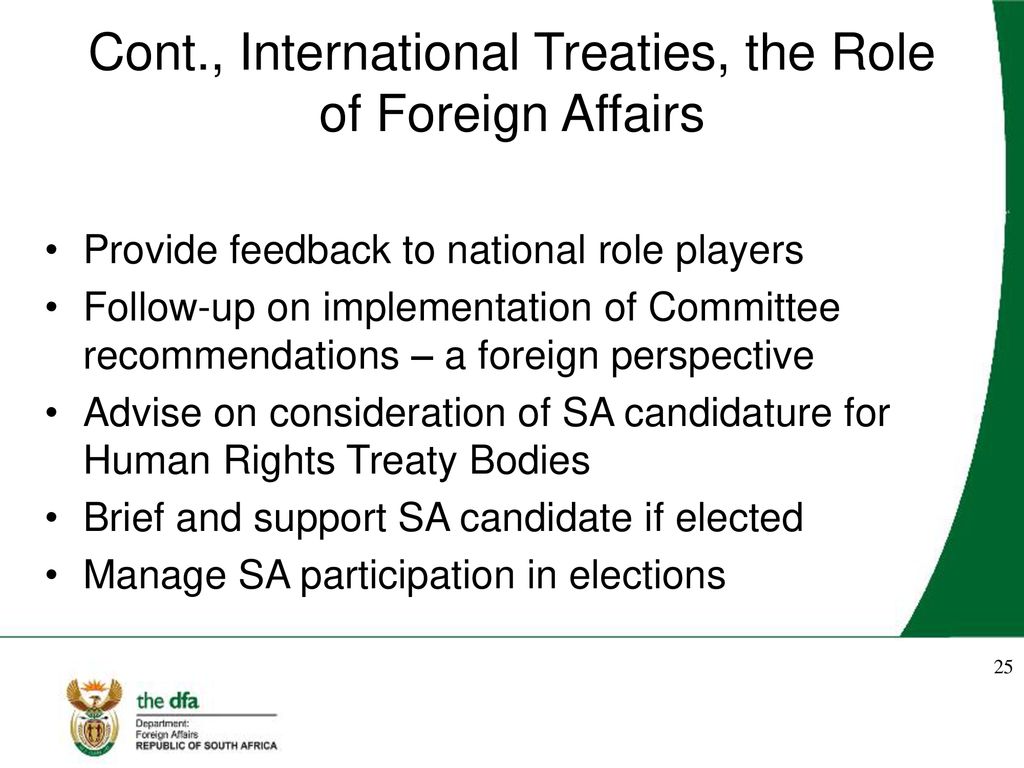 Cont., International Treaties, the Role of Foreign Affairs

• Provide feedback to national role players
• Follow-up on implementation of Committee recommendations – a foreign perspective
• Advise on consideration of SA candidature for Human Rights Treaty Bodies
• Brief and support SA candidate if elected
• Manage SA participation in elections

25

the dfa
Department:
Foreign Affairs
REPUBLIC OF SOUTH AFRICA